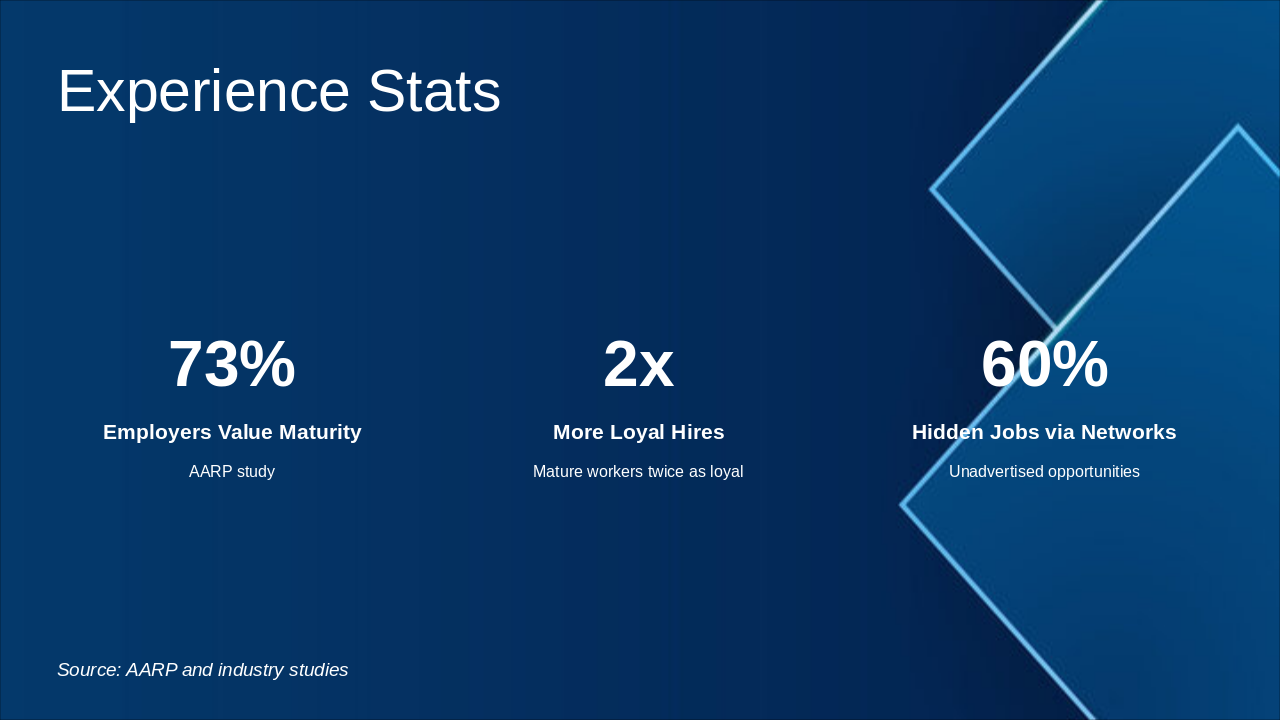 Experience Stats

73%

Employers Value Maturity

AARP study

2x

More Loyal Hires

Mature workers twice as loyal

60%

Hidden Jobs via Networks

Unadvertised opportunities

Source: AARP and industry studies